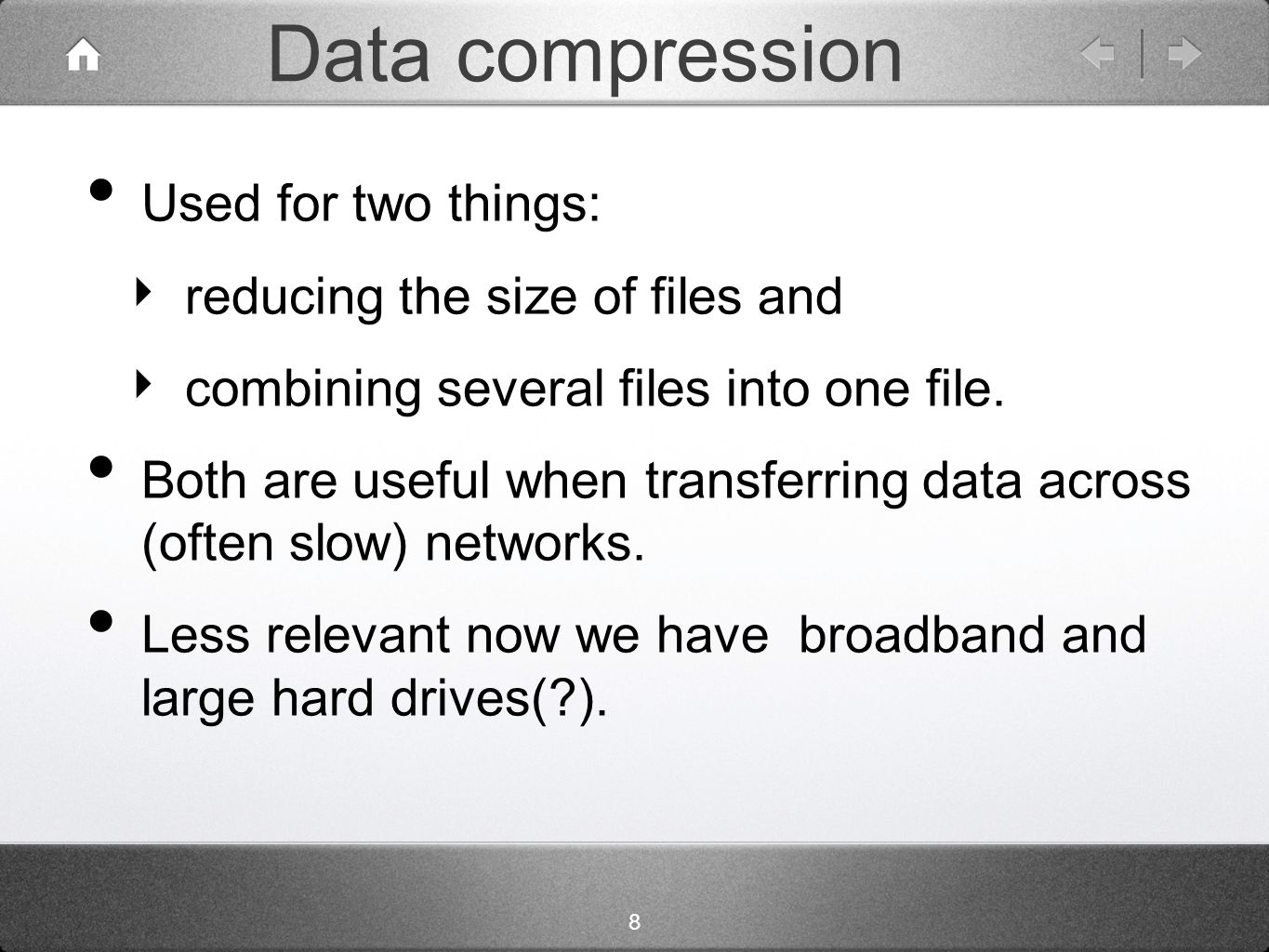 Data compression

• Used for two things:
  ‣ reducing the size of files and
  ‣ combining several files into one file.
• Both are useful when transferring data across (often slow) networks.
• Less relevant now we have  broadband and large hard drives(?).

8